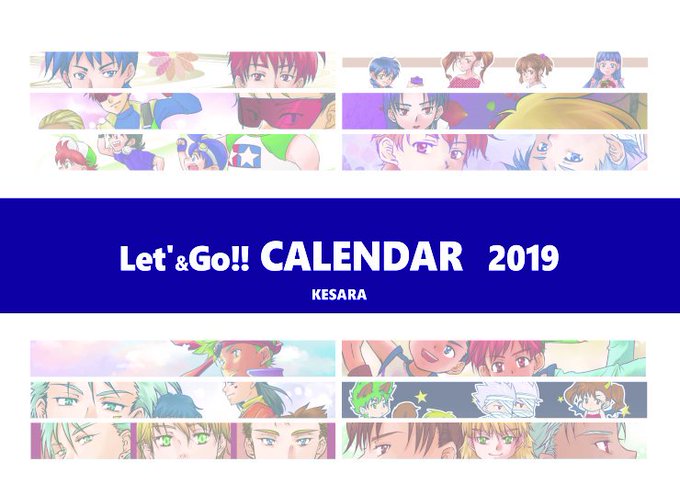 Let'&Go!! CALENDAR 2019
KESARA